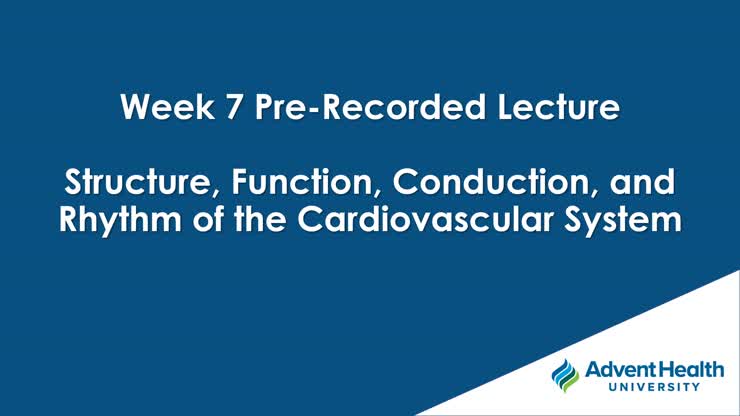 Week 7 Pre-Recorded Lecture

Structure, Function, Conduction, and Rhythm of the Cardiovascular System

AdventHealth
UNIVERSITY